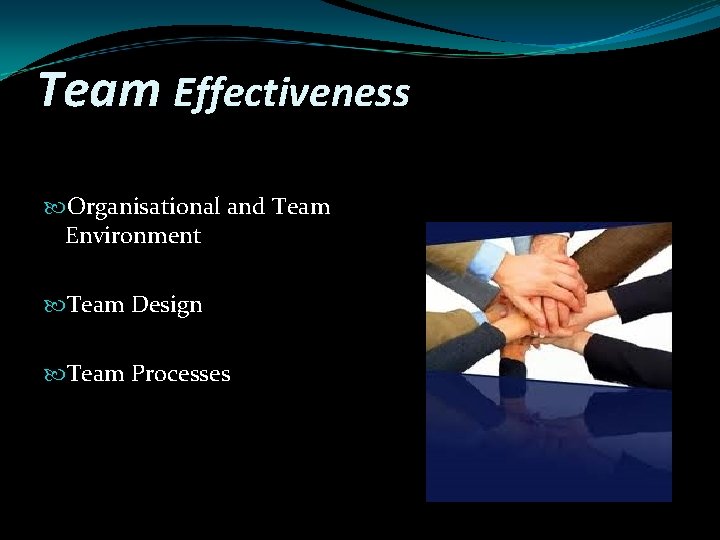 Team Effectiveness

Organisational and Team Environment

Team Design

Team Processes